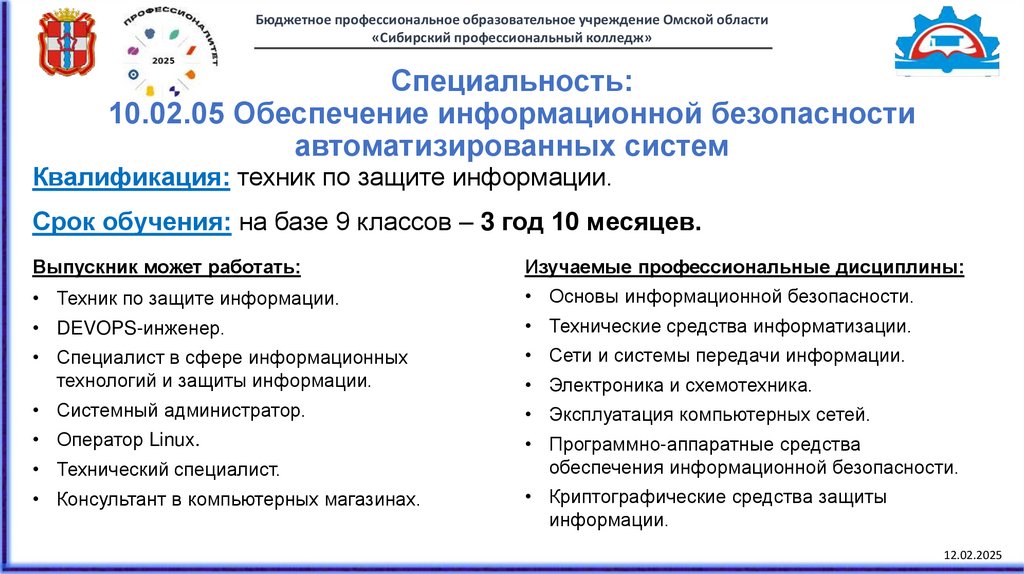 ПРОФЕССИОНАЛИТЕТ
2025

Бюджетное профессиональное образовательное учреждение Омской области
«Сибирский профессиональный колледж»

Специальность:
10.02.05 Обеспечение информационной безопасности автоматизированных систем

Квалификация: техник по защите информации.

Срок обучения: на базе 9 классов – 3 год 10 месяцев.

Выпускник может работать:
• Техник по защите информации.
• DEVOPS-инженер.
• Специалист в сфере информационных технологий и защиты информации.
• Системный администратор.
• Оператор Linux.
• Технический специалист.
• Консультант в компьютерных магазинах.

Изучаемые профессиональные дисциплины:
• Основы информационной безопасности.
• Технические средства информатизации.
• Сети и системы передачи информации.
• Электроника и схемотехника.
• Эксплуатация компьютерных сетей.
• Программно-аппаратные средства обеспечения информационной безопасности.
• Криптографические средства защиты информации.

12.02.2025